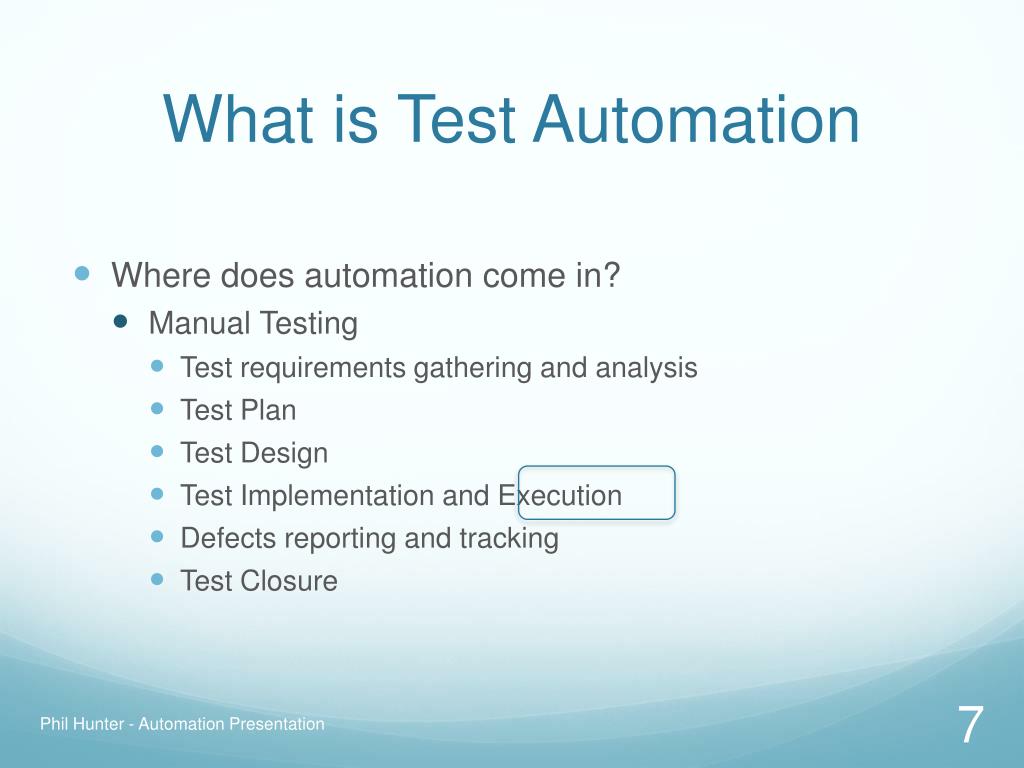 What is Test Automation

- Where does automation come in?
  - Manual Testing
    - Test requirements gathering and analysis
    - Test Plan
    - Test Design
    - Test Implementation and Execution
    - Defects reporting and tracking
    - Test Closure

Phil Hunter - Automation Presentation

7